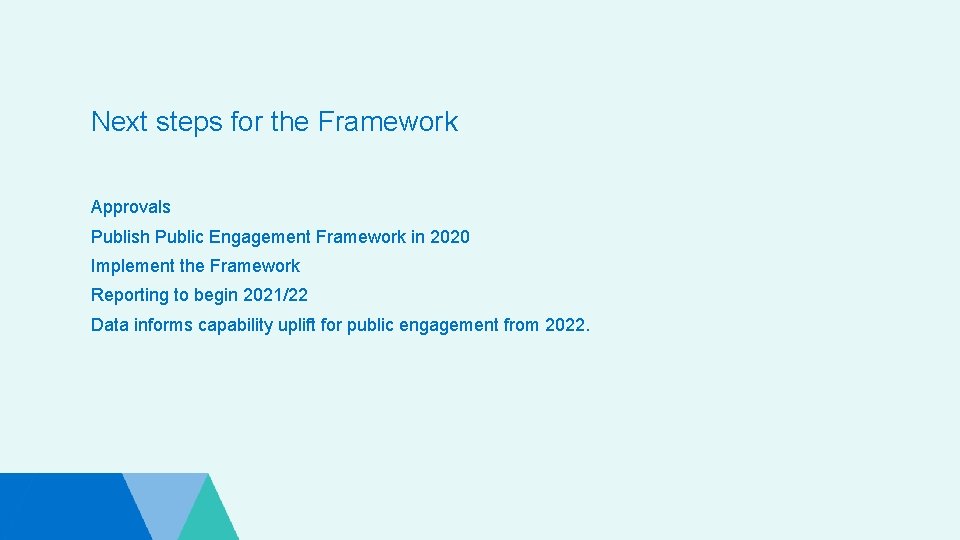 Next steps for the Framework

Approvals

Publish Public Engagement Framework in 2020

Implement the Framework

Reporting to begin 2021/22

Data informs capability uplift for public engagement from 2022.